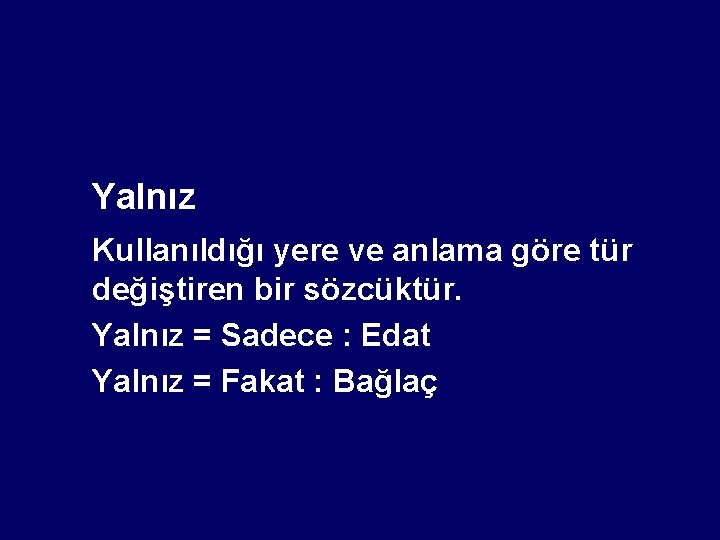 Yalnız

Kullanıldığı yere ve anlama göre tür değiştiren bir sözcüktür.

Yalnız = Sadece : Edat

Yalnız = Fakat : Bağlaç